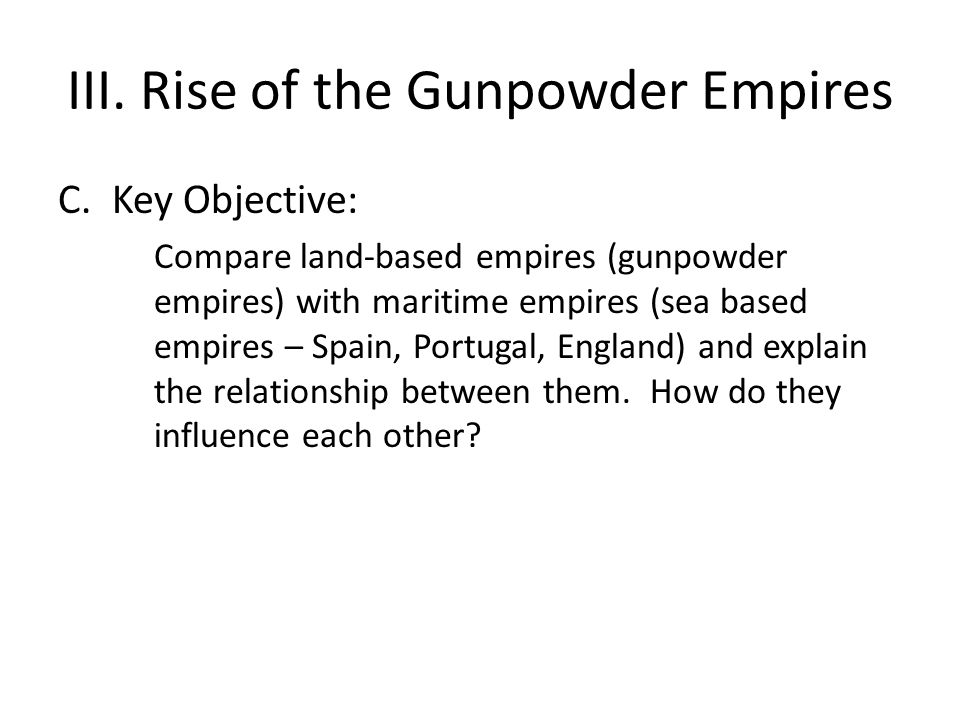 III. Rise of the Gunpowder Empires

C. Key Objective:

Compare land-based empires (gunpowder empires) with maritime empires (sea based empires – Spain, Portugal, England) and explain the relationship between them. How do they influence each other?